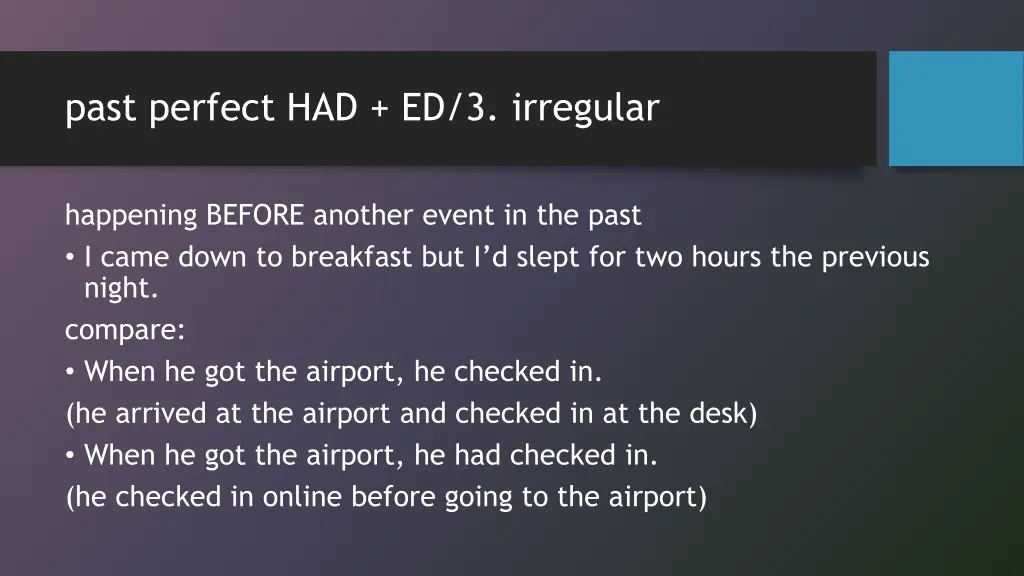 past perfect HAD + ED/3. irregular

happening BEFORE another event in the past

• I came down to breakfast but I'd slept for two hours the previous night.

compare:

• When he got the airport, he checked in.

(he arrived at the airport and checked in at the desk)

• When he got the airport, he had checked in.

(he checked in online before going to the airport)